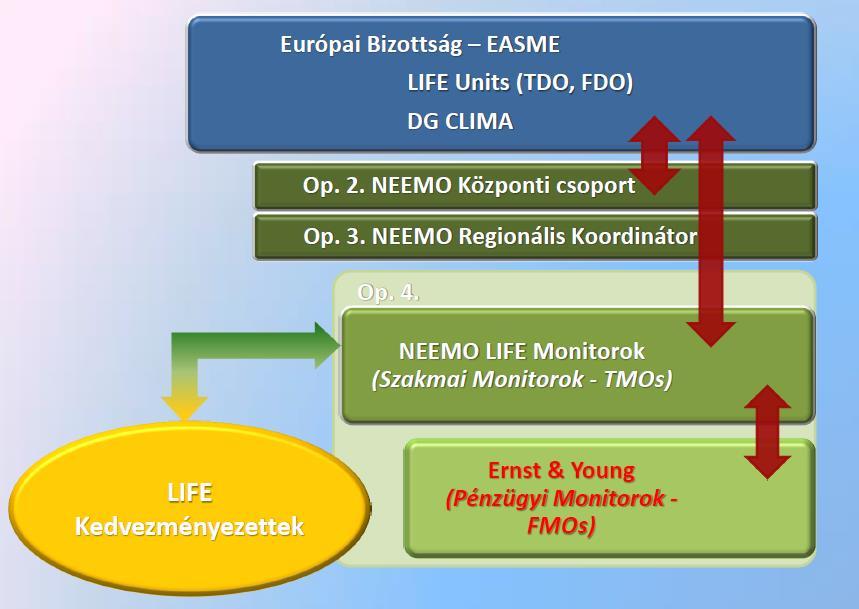 Európai Bizottság – EASME

LIFE Units (TDO, FDO)

DG CLIMA

Op. 2. NEEMO Központi csoport

Op. 3. NEEMO Regionális Koordinátor

Op. 4.

NEEMO LIFE Monitorok
(Szakmai Monitorok - TMOs)

Ernst & Young
(Pénzügyi Monitorok - FMOs)

LIFE
Kedvezményezettek